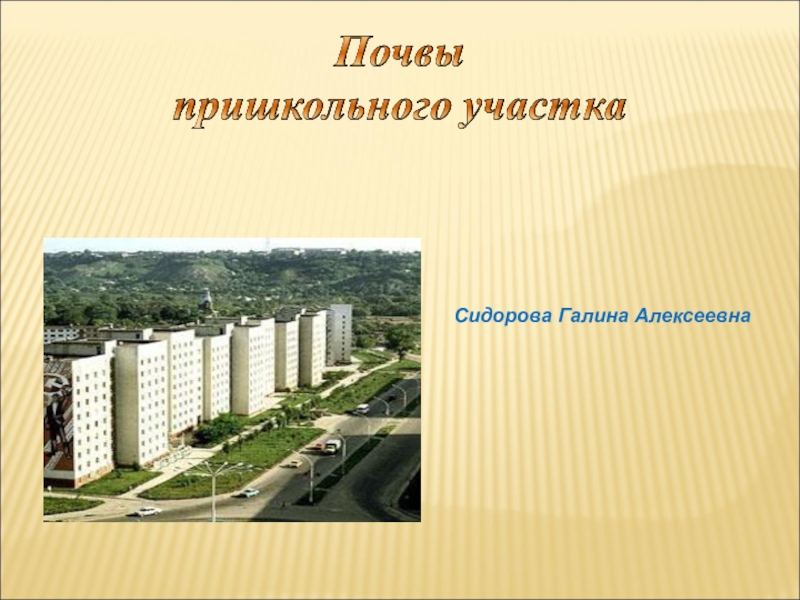 Почвы
пришкольного участка

Сидорова Галина Алексеевна